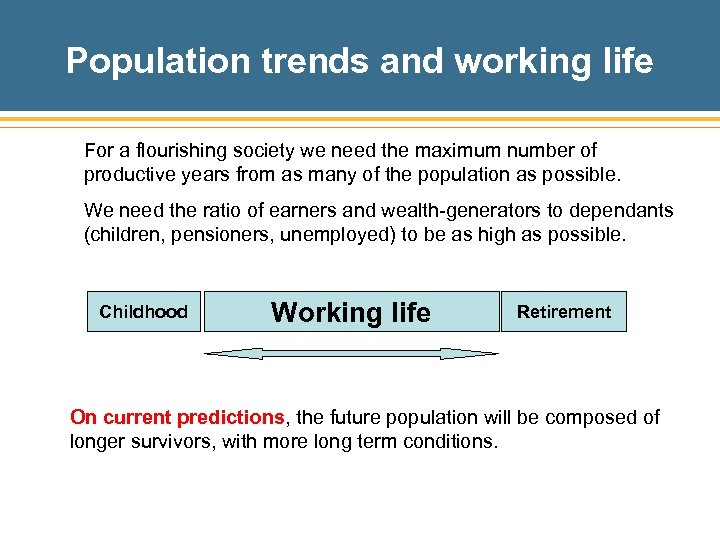 Population trends and working life

For a flourishing society we need the maximum number of productive years from as many of the population as possible.

We need the ratio of earners and wealth-generators to dependants (children, pensioners, unemployed) to be as high as possible.

Childhood

Working life

Retirement

On current predictions, the future population will be composed of longer survivors, with more long term conditions.